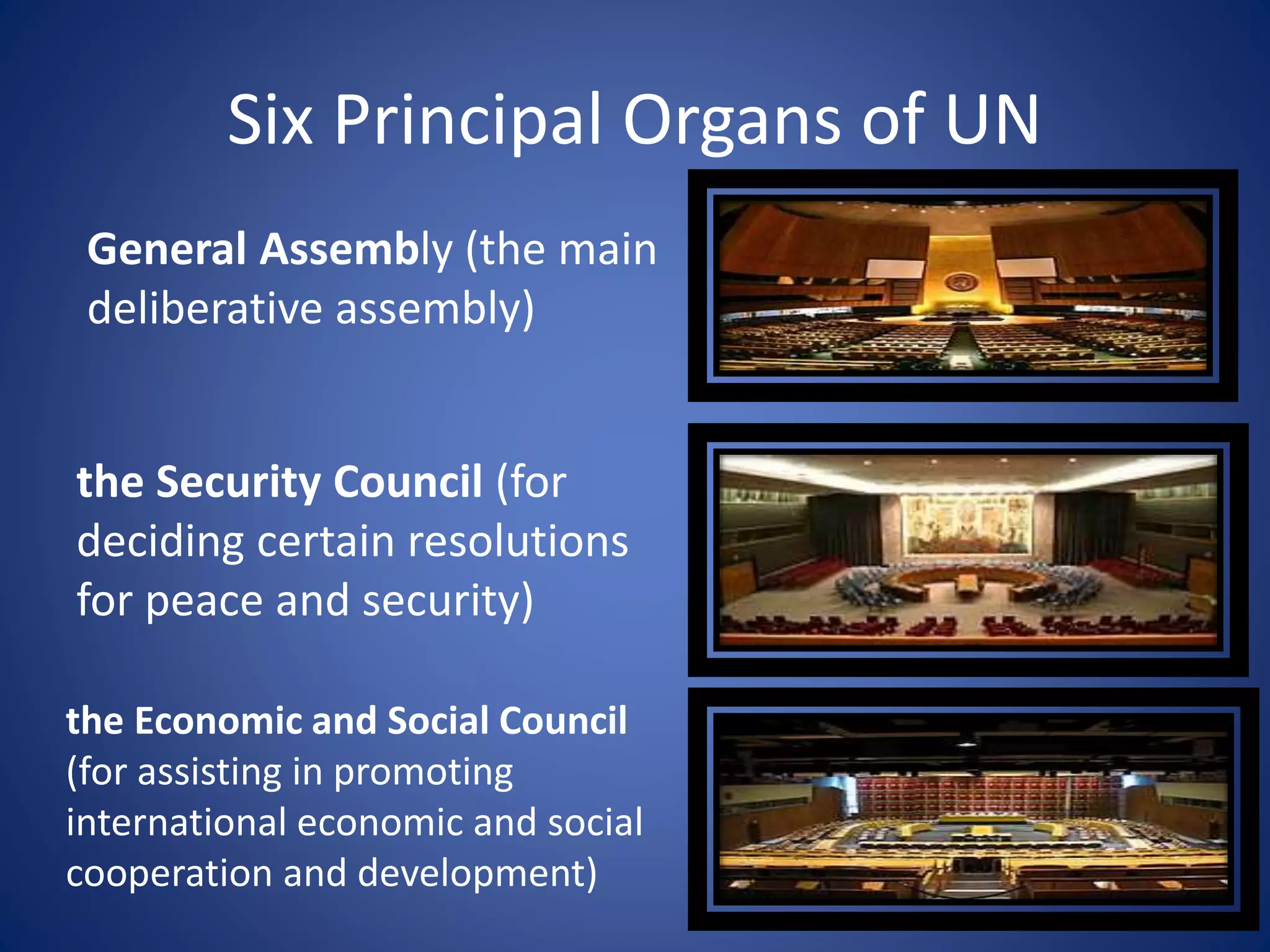 Six Principal Organs of UN

General Assembly (the main deliberative assembly)

the Security Council (for deciding certain resolutions for peace and security)

the Economic and Social Council (for assisting in promoting international economic and social cooperation and development)